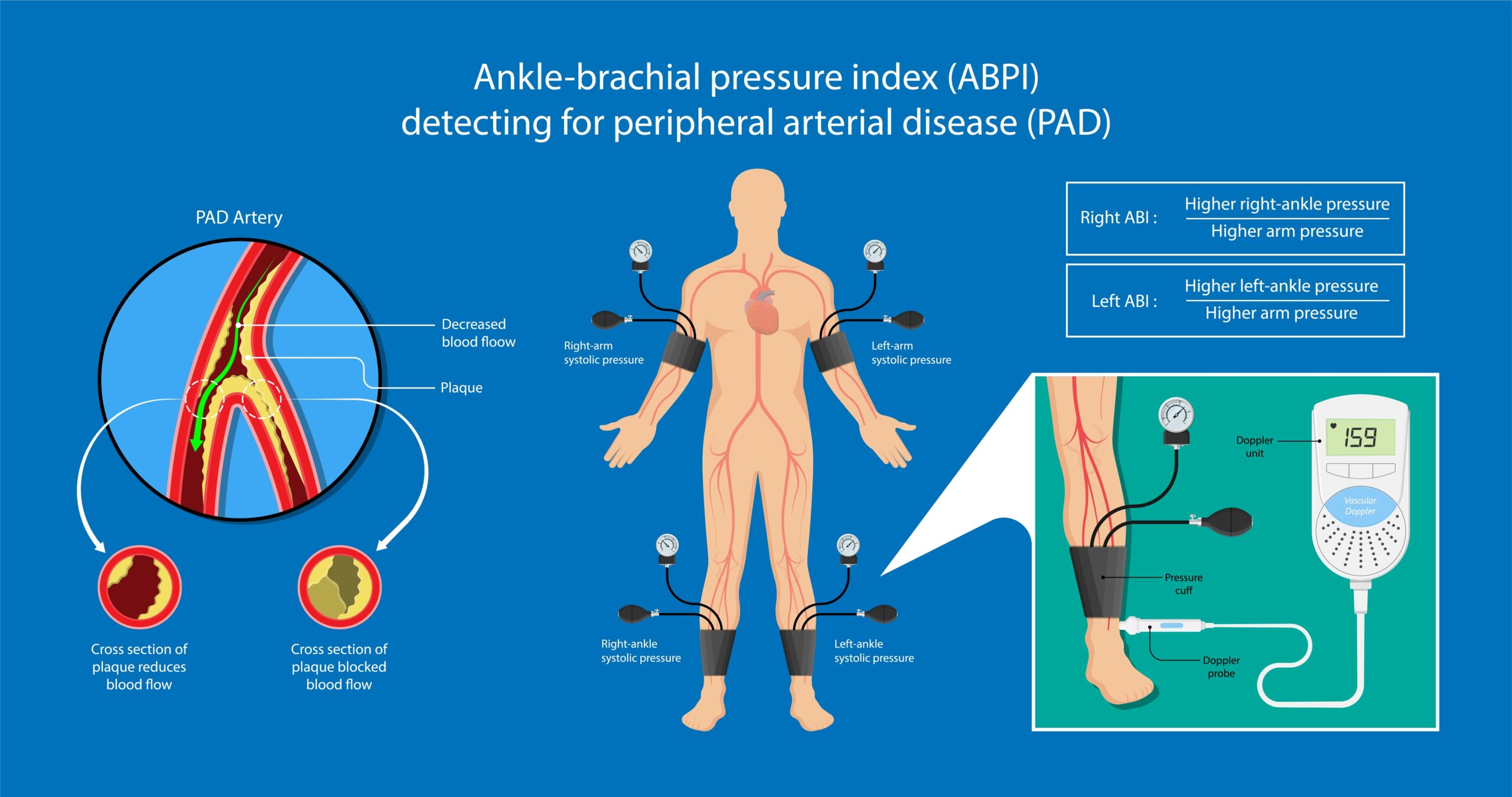 Ankle-brachial pressure index (ABPI)
detecting for peripheral arterial disease (PAD)

PAD Artery

Decreased blood floow

Plaque

Cross section of plaque reduces blood flow

Cross section of plaque blocked blood flow

Right-arm systolic pressure

Left-arm systolic pressure

Right-ankle systolic pressure

Left-ankle systolic pressure

Right ABI : $\frac{\text{Higher right-ankle pressure}}{\text{Higher arm pressure}}$

Left ABI : $\frac{\text{Higher left-ankle pressure}}{\text{Higher arm pressure}}$

Doppler unit

159

Vascular Doppler

Pressure cuff

Doppler probe